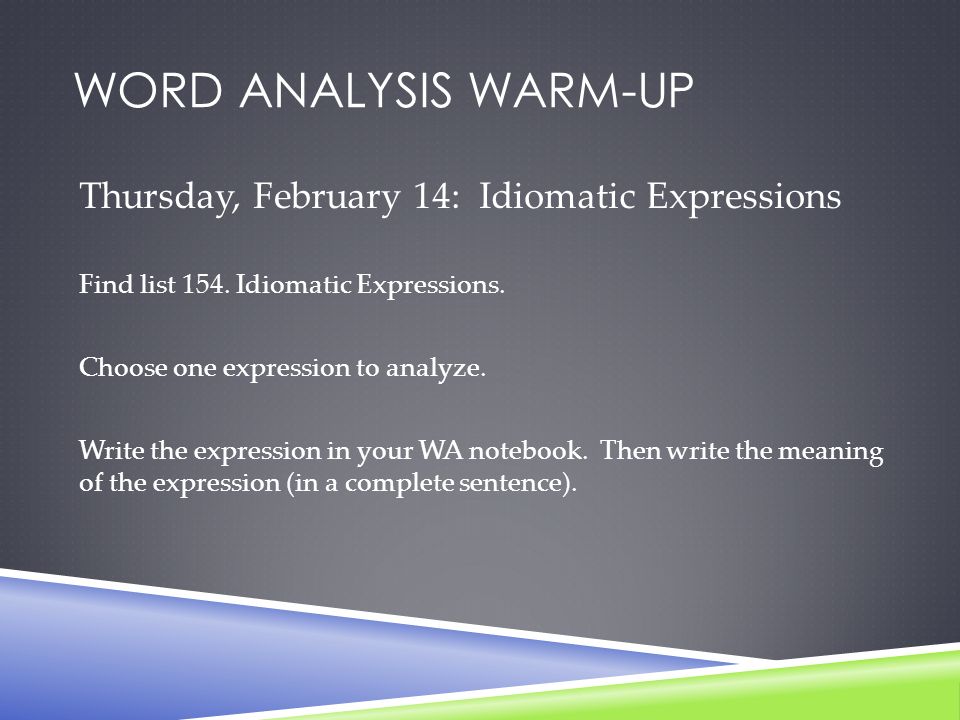 WORD ANALYSIS WARM-UP

Thursday, February 14: Idiomatic Expressions

Find list 154. Idiomatic Expressions.

Choose one expression to analyze.

Write the expression in your WA notebook. Then write the meaning of the expression (in a complete sentence).